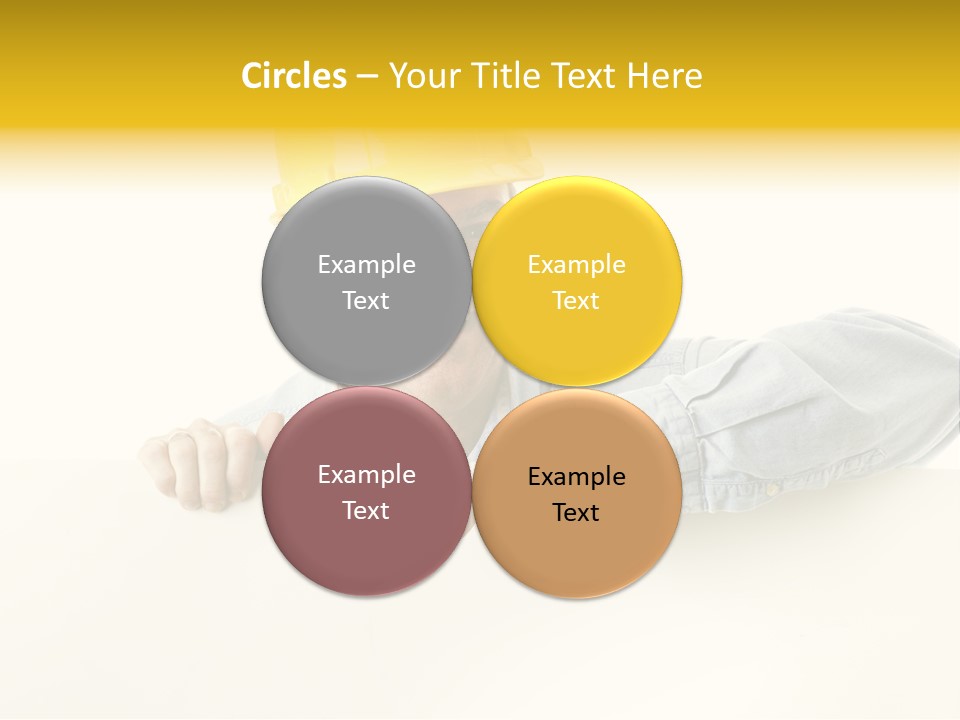 Circles – Your Title Text Here

Example Text

Example Text

Example Text

Example Text